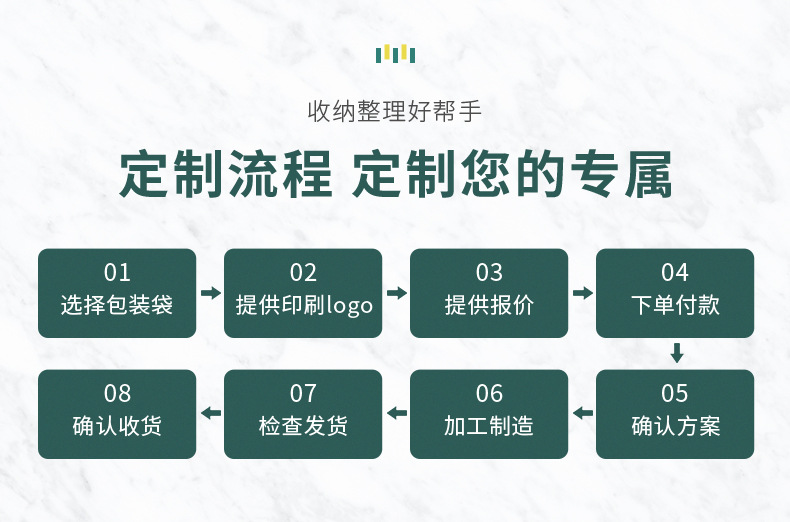 收纳整理好帮手

定制流程 定制您的专属

01
选择包装袋

02
提供印刷logo

03
提供报价

04
下单付款

05
确认方案

06
加工制造

07
检查发货

08
确认收货